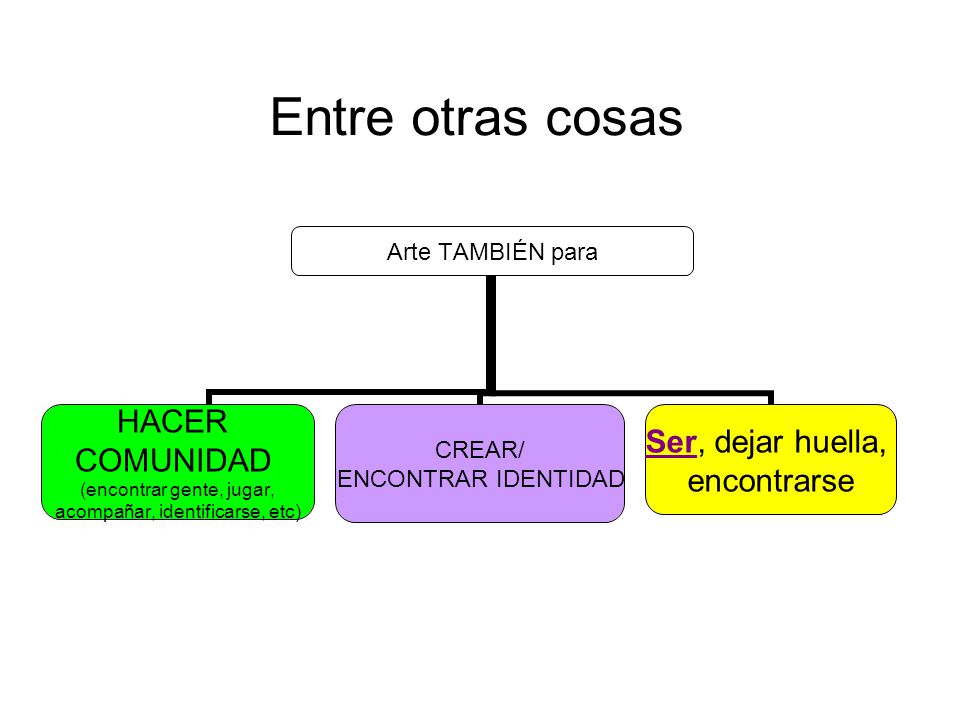 Entre otras cosas

Arte TAMBIÉN para

HACER COMUNIDAD
(encontrar gente, jugar, acompañar, identificarse, etc)

CREAR/
ENCONTRAR IDENTIDAD

Ser, dejar huella, encontrarse